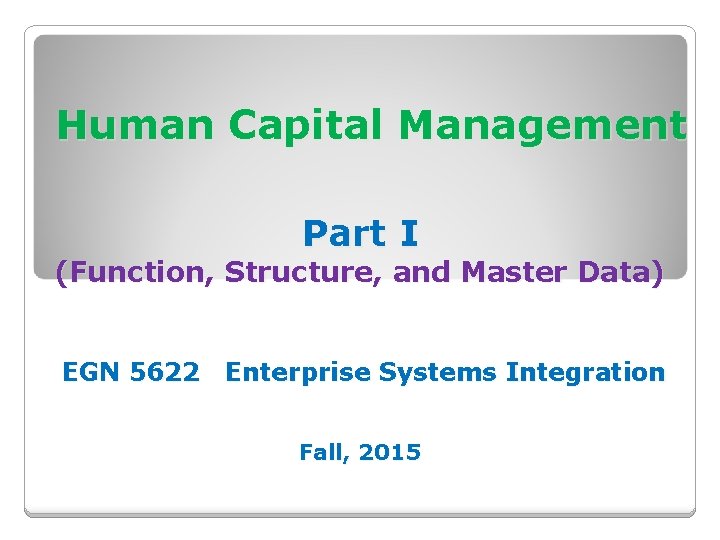 Human Capital Management

Part I
(Function, Structure, and Master Data)

EGN 5622 Enterprise Systems Integration

Fall, 2015